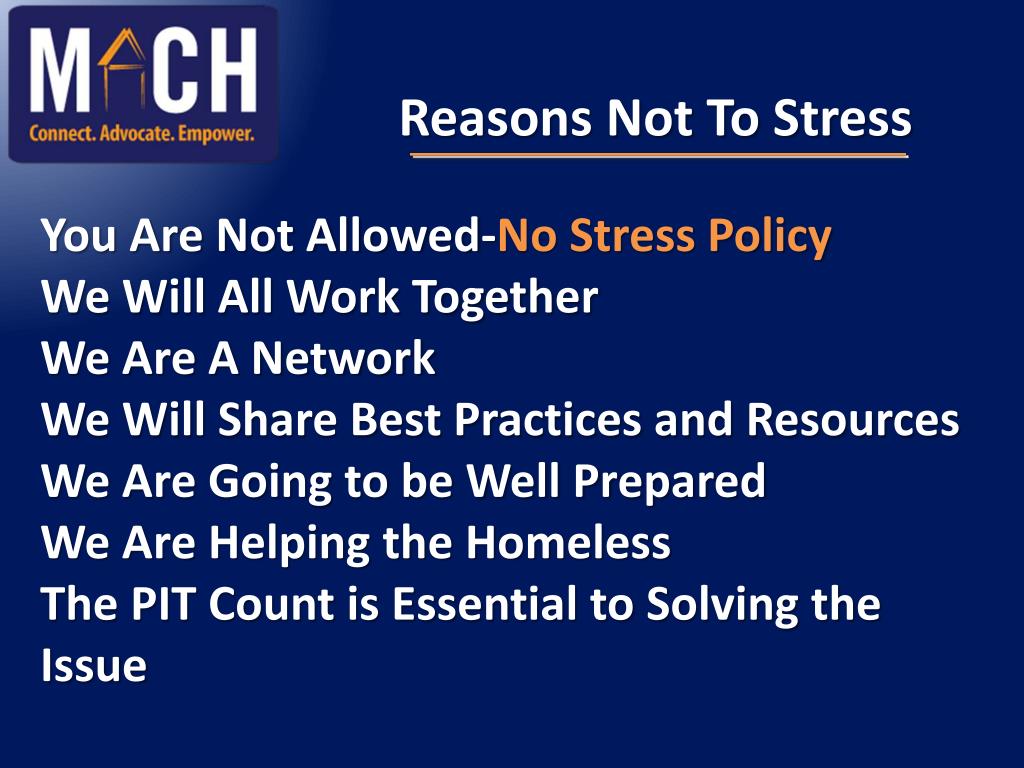 MACH
Connect. Advocate. Empower.

Reasons Not To Stress

You Are Not Allowed-No Stress Policy
We Will All Work Together
We Are A Network
We Will Share Best Practices and Resources
We Are Going to be Well Prepared
We Are Helping the Homeless
The PIT Count is Essential to Solving the Issue